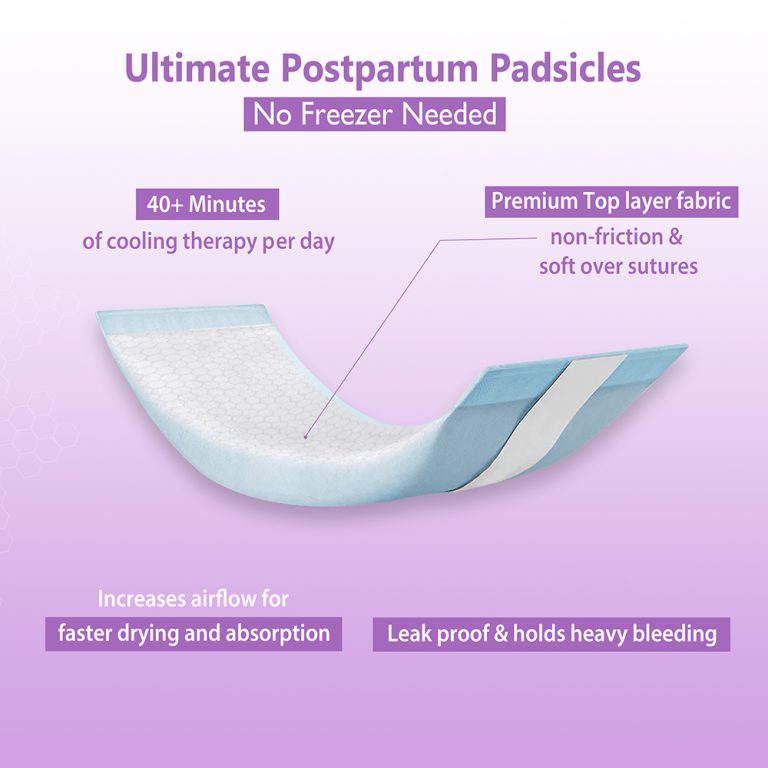 Ultimate Postpartum Padsicles
No Freezer Needed

40+ Minutes
of cooling therapy per day

Premium Top layer fabric
non-friction & soft over sutures

Increases airflow for
faster drying and absorption

Leak proof & holds heavy bleeding